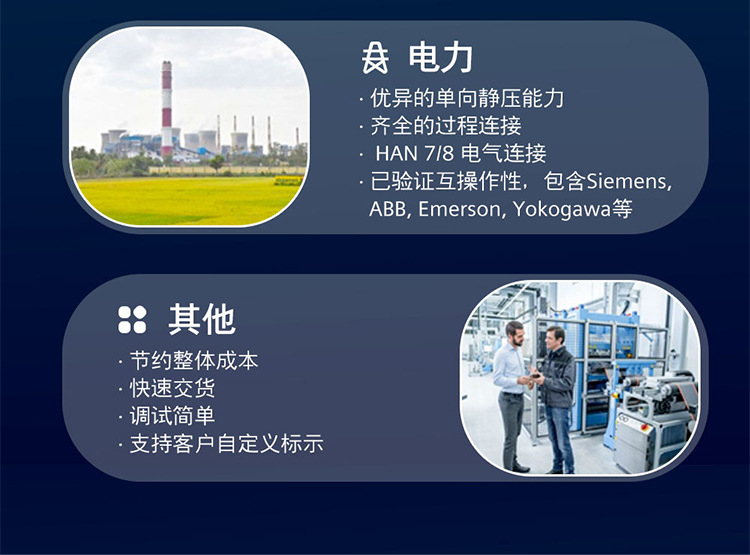 电力

· 优异的单向静压能力
· 齐全的过程连接
· HAN 7/8 电气连接
· 已验证互操作性，包含Siemens, ABB, Emerson, Yokogawa等

其他

· 节约整体成本
· 快速交货
· 调试简单
· 支持客户自定义标示